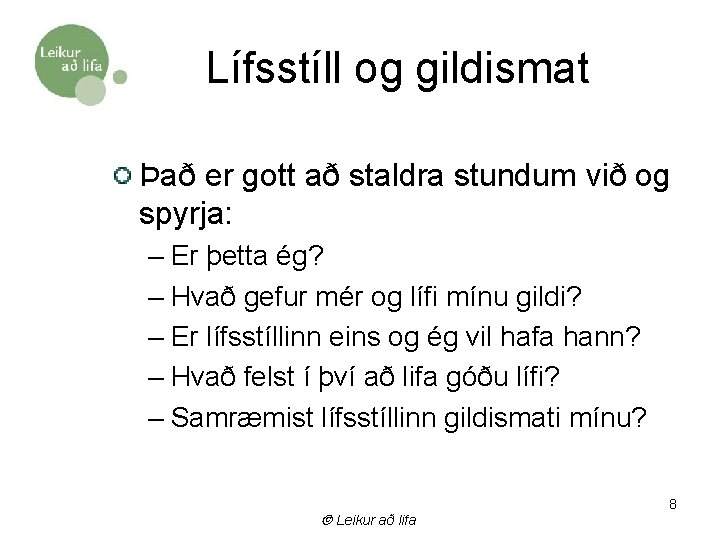 Leikur að lifa

Lífsstíll og gildismat

Það er gott að staldra stundum við og spyrja:
– Er þetta ég?
– Hvað gefur mér og lífi mínu gildi?
– Er lífsstíllinn eins og ég vil hafa hann?
– Hvað felst í því að lifa góðu lífi?
– Samræmist lífsstíllinn gildismati mínu?

8

© Leikur að lifa